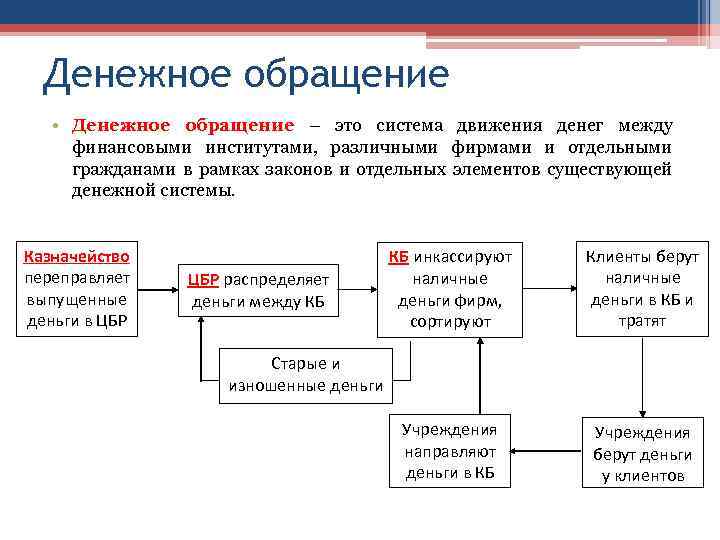 Денежное обращение

• Денежное обращение – это система движения денег между финансовыми институтами, различными фирмами и отдельными гражданами в рамках законов и отдельных элементов существующей денежной системы.

Казначейство переправляет выпущенные деньги в ЦБР

ЦБР распределяет деньги между КБ

КБ инкассируют наличные деньги фирм, сортируют

Клиенты берут наличные деньги в КБ и тратят

Старые и изношенные деньги

Учреждения направляют деньги в КБ

Учреждения берут деньги у клиентов